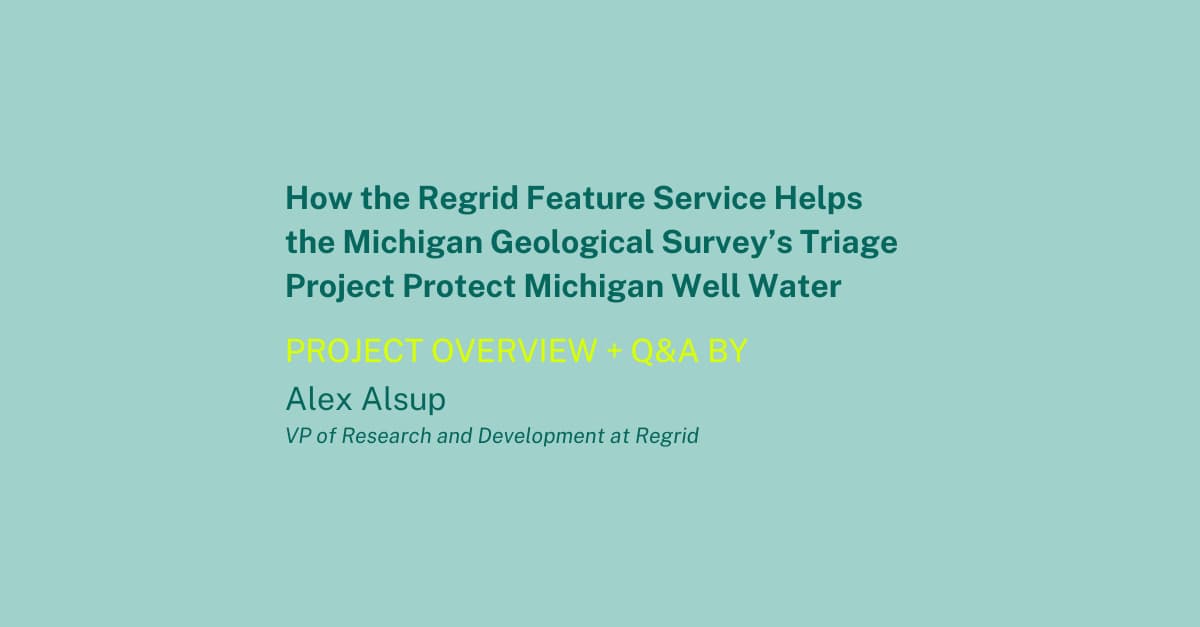 How the Regrid Feature Service Helps the Michigan Geological Survey’s Triage Project Protect Michigan Well Water

PROJECT OVERVIEW + Q&A BY

Alex Alsup

VP of Research and Development at Regrid